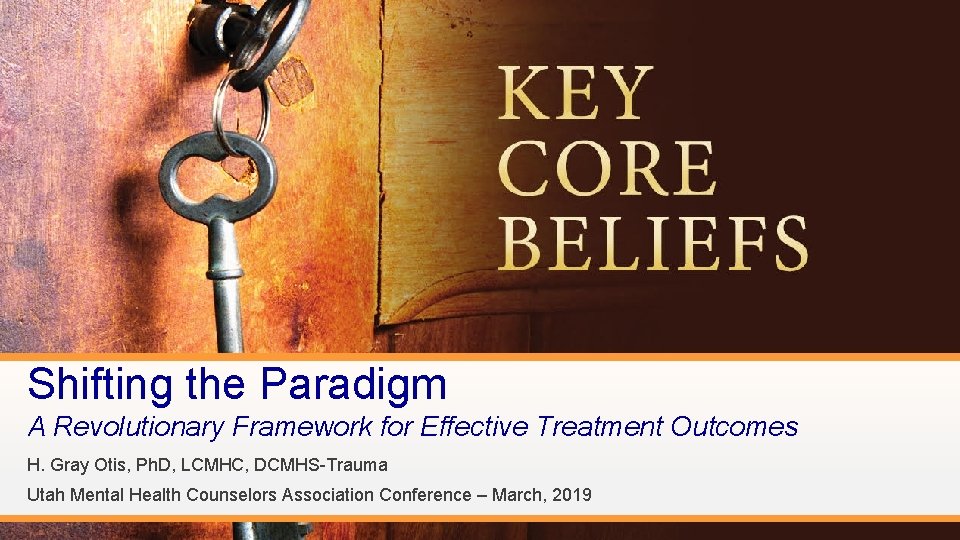 KEY CORE BELIEFS

Shifting the Paradigm

A Revolutionary Framework for Effective Treatment Outcomes

H. Gray Otis, PhD, LCMHC, DCMHS-Trauma

Utah Mental Health Counselors Association Conference – March, 2019